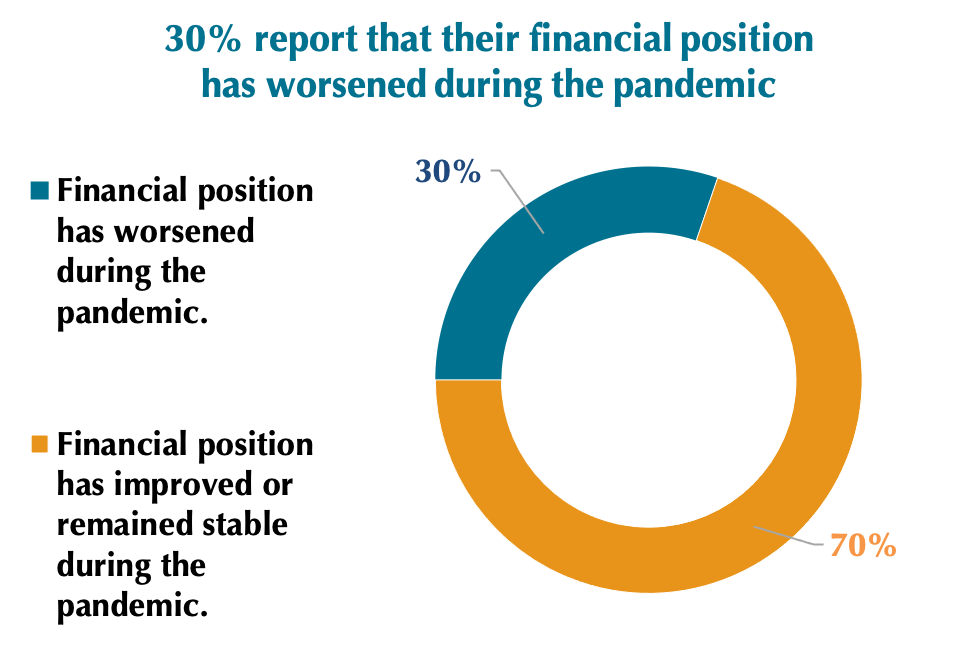 30% report that their financial position has worsened during the pandemic

Financial position has worsened during the pandemic.

Financial position has improved or remained stable during the pandemic.

30%

70%